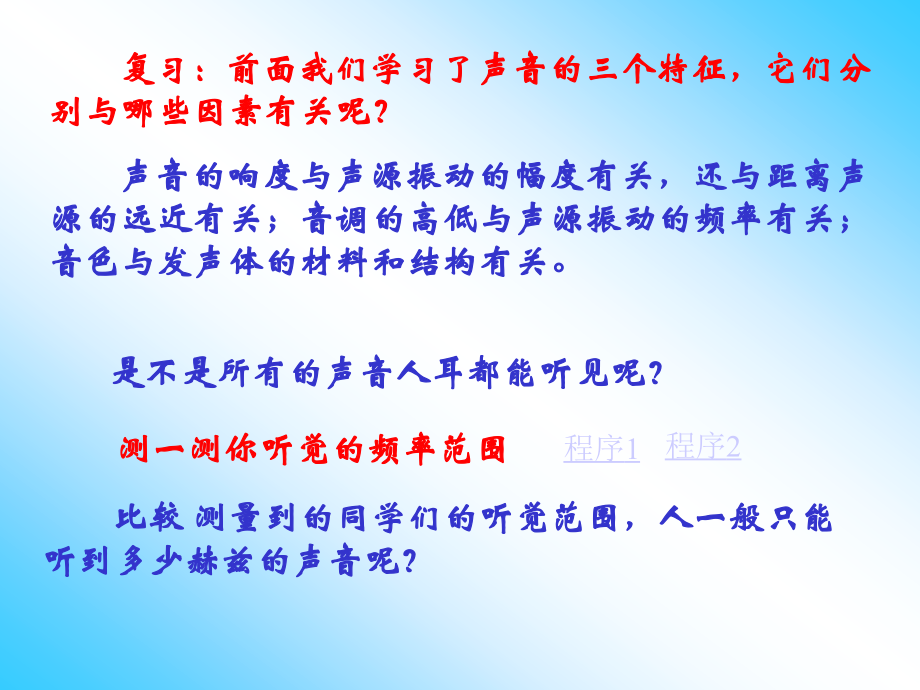 复习：前面我们学习了声音的三个特征，它们分别与哪些因素有关呢？

声音的响度与声源振动的幅度有关，还与距离声源的远近有关；音调的高低与声源振动的频率有关；音色与发声体的材料和结构有关。

是不是所有的声音人耳都能听见呢？

测一测你听觉的频率范围　程序1　程序2

比较 测量到的同学们的听觉范围，人一般只能听到多少赫兹的声音呢？